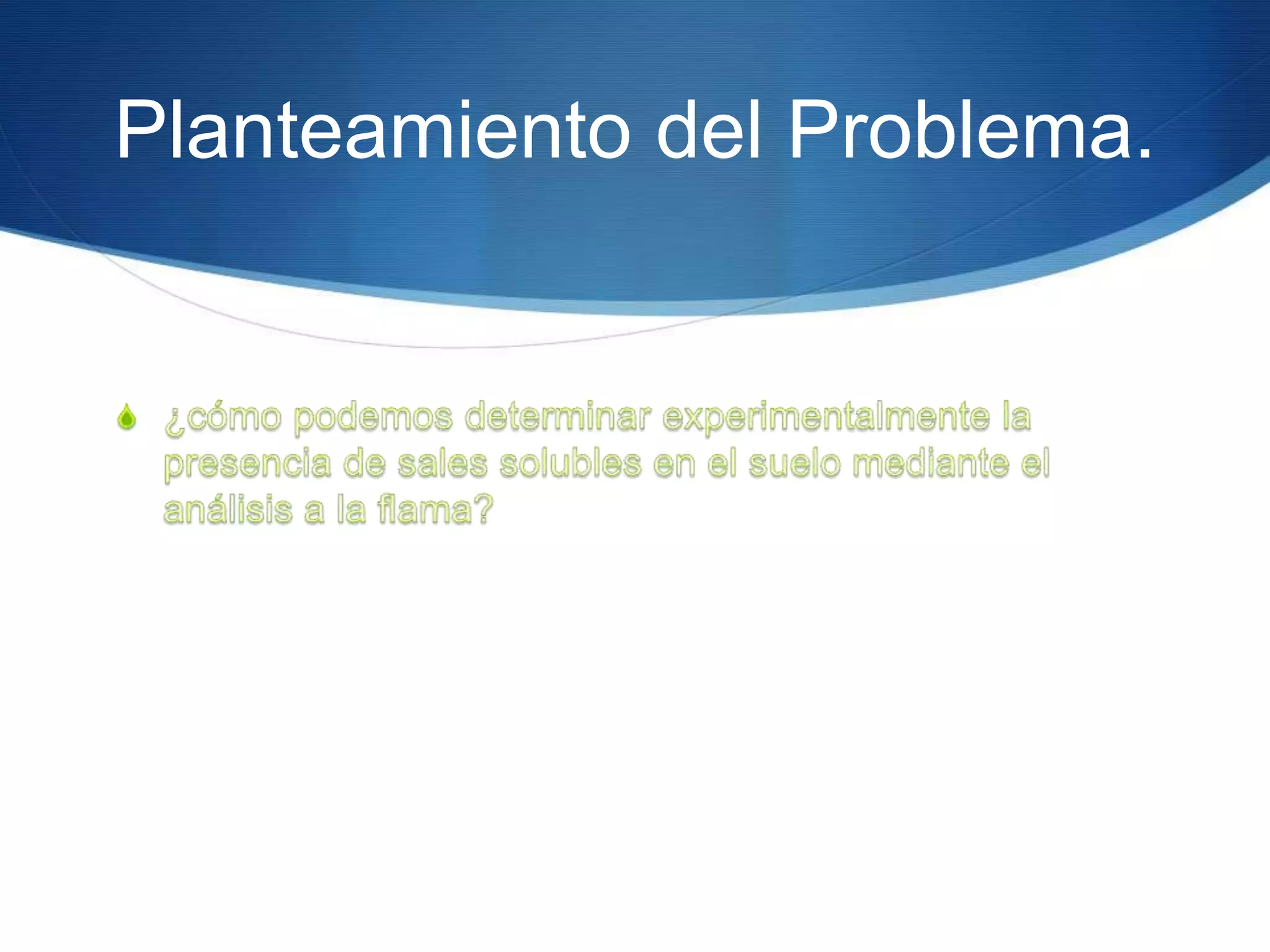 Planteamiento del Problema.

¿cómo podemos determinar experimentalmente la presencia de sales solubles en el suelo mediante el análisis a la flama?